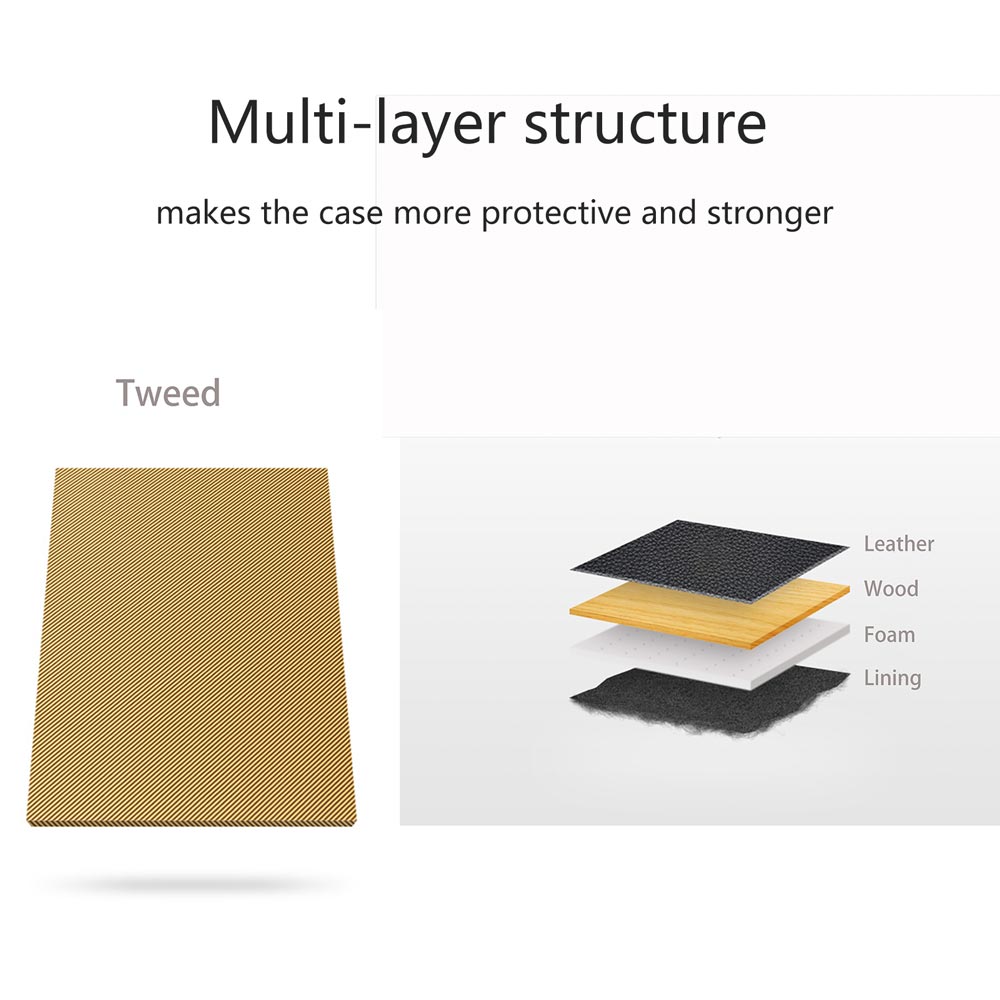 Multi-layer structure

makes the case more protective and stronger

Tweed

Leather
Wood
Foam
Lining